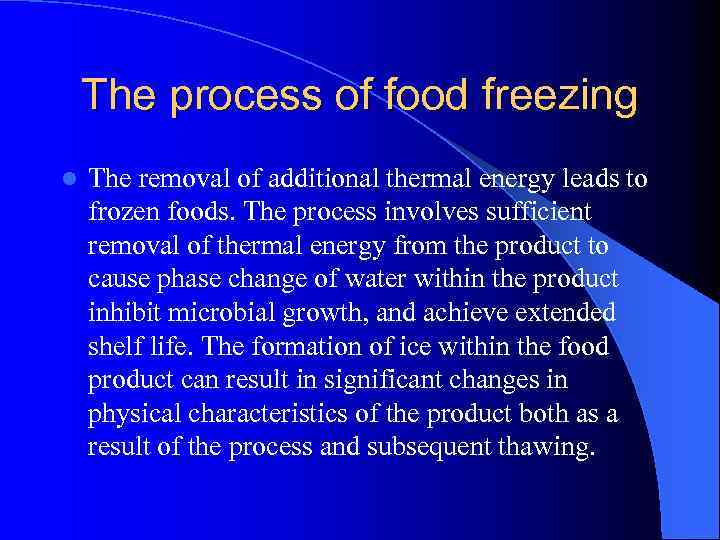 The process of food freezing

The removal of additional thermal energy leads to frozen foods. The process involves sufficient removal of thermal energy from the product to cause phase change of water within the product inhibit microbial growth, and achieve extended shelf life. The formation of ice within the food product can result in significant changes in physical characteristics of the product both as a result of the process and subsequent thawing.